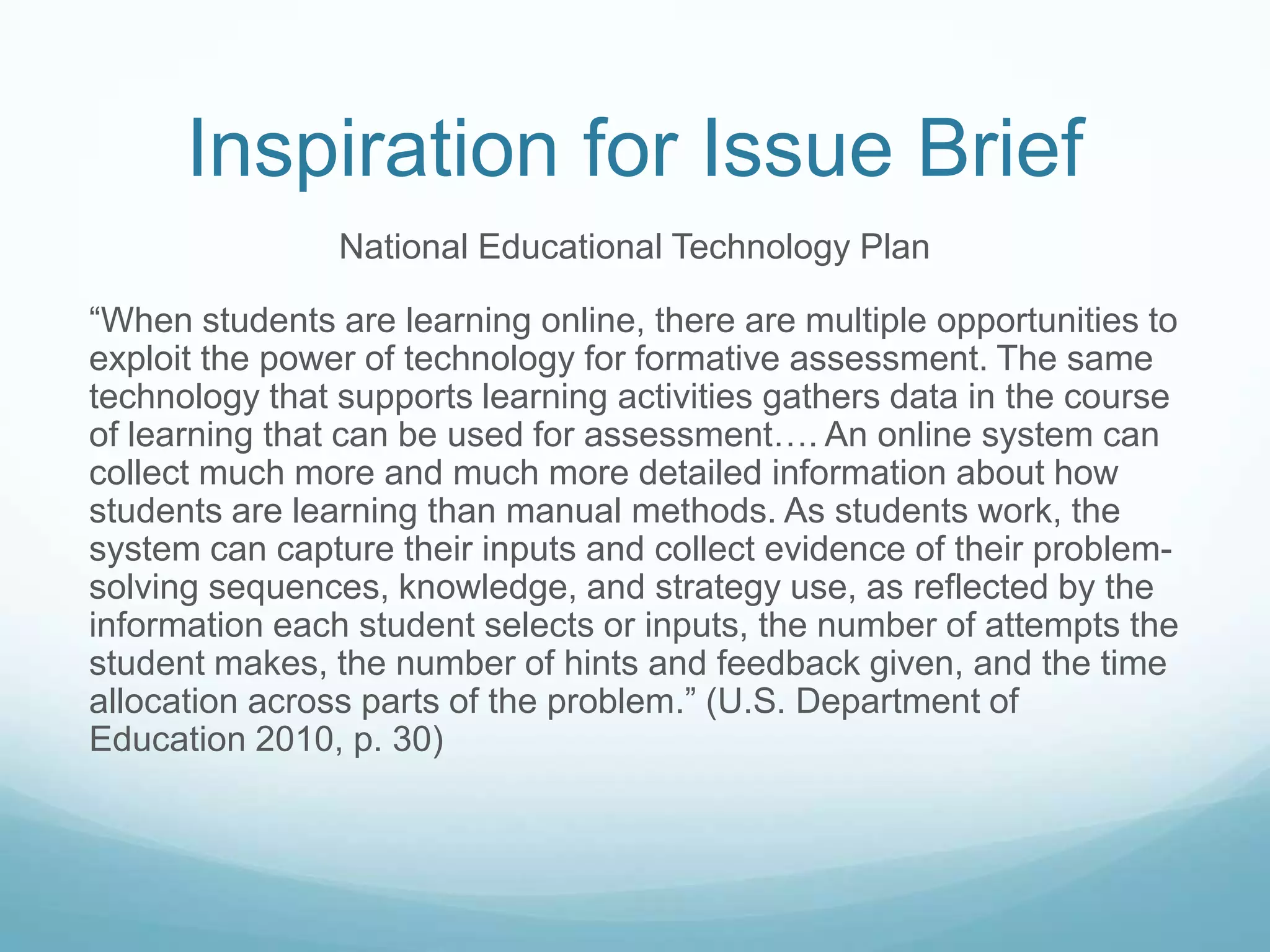 Inspiration for Issue Brief

National Educational Technology Plan

“When students are learning online, there are multiple opportunities to exploit the power of technology for formative assessment. The same technology that supports learning activities gathers data in the course of learning that can be used for assessment…. An online system can collect much more and much more detailed information about how students are learning than manual methods. As students work, the system can capture their inputs and collect evidence of their problem-solving sequences, knowledge, and strategy use, as reflected by the information each student selects or inputs, the number of attempts the student makes, the number of hints and feedback given, and the time allocation across parts of the problem.” (U.S. Department of Education 2010, p. 30)